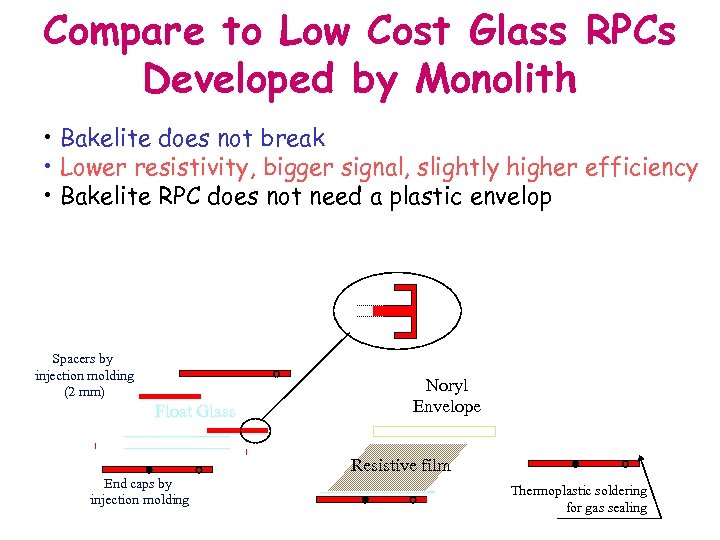 Compare to Low Cost Glass RPCs Developed by Monolith

• Bakelite does not break
• Lower resistivity, bigger signal, slightly higher efficiency
• Bakelite RPC does not need a plastic envelop

Spacers by injection molding (2 mm)

Float Glass

End caps by injection molding

Noryl Envelope

Resistive film

Thermoplastic soldering for gas sealing